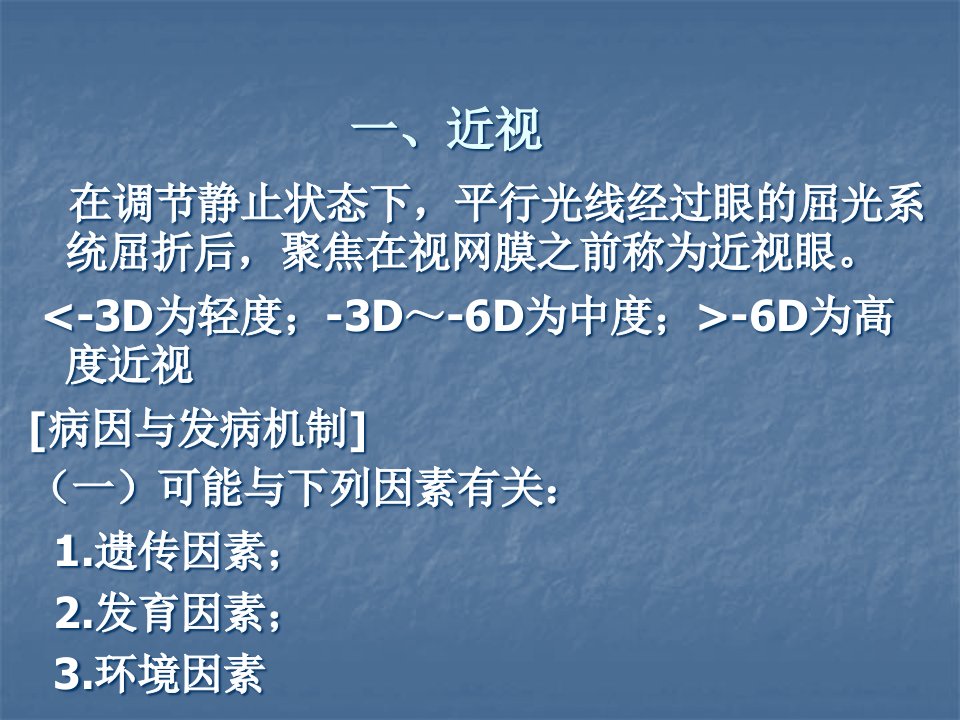 一、近视

在调节静止状态下，平行光线经过眼的屈光系统屈折后，聚焦在视网膜之前称为近视眼。

<-3D为轻度；-3D～-6D为中度；>-6D为高度近视

[病因与发病机制]

（一）可能与下列因素有关：

1.遗传因素；

2.发育因素；

3.环境因素